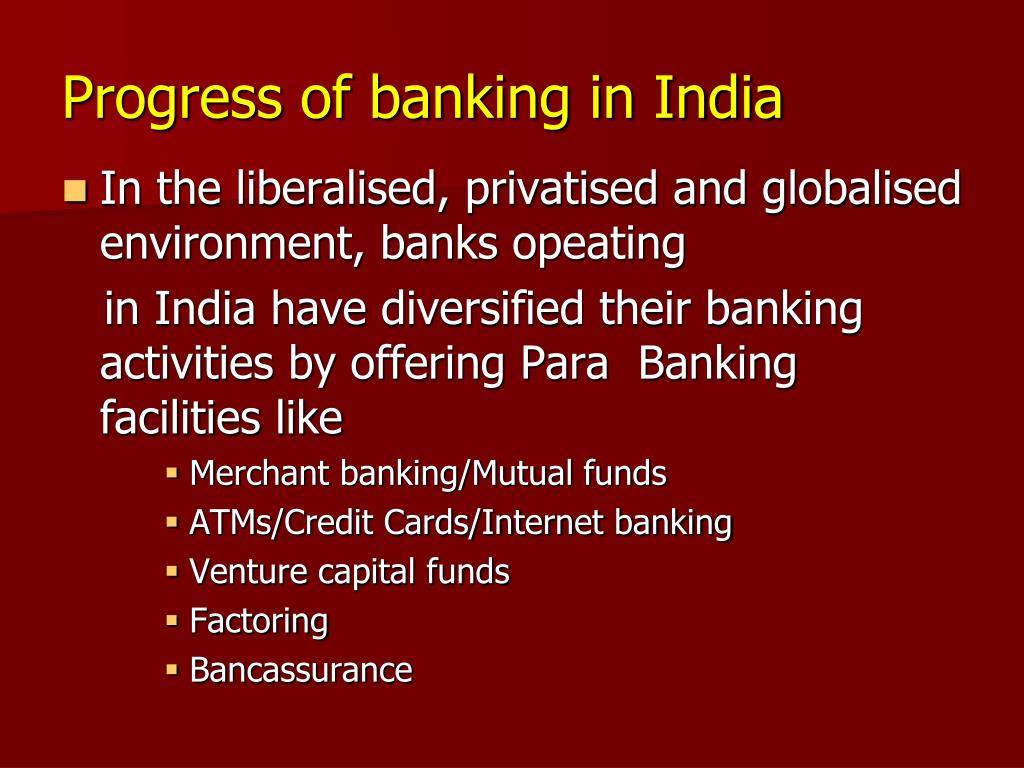 Progress of banking in India

In the liberalised, privatised and globalised environment, banks opeating

in India have diversified their banking activities by offering Para Banking facilities like

Merchant banking/Mutual funds
ATMs/Credit Cards/Internet banking
Venture capital funds
Factoring
Bancassurance